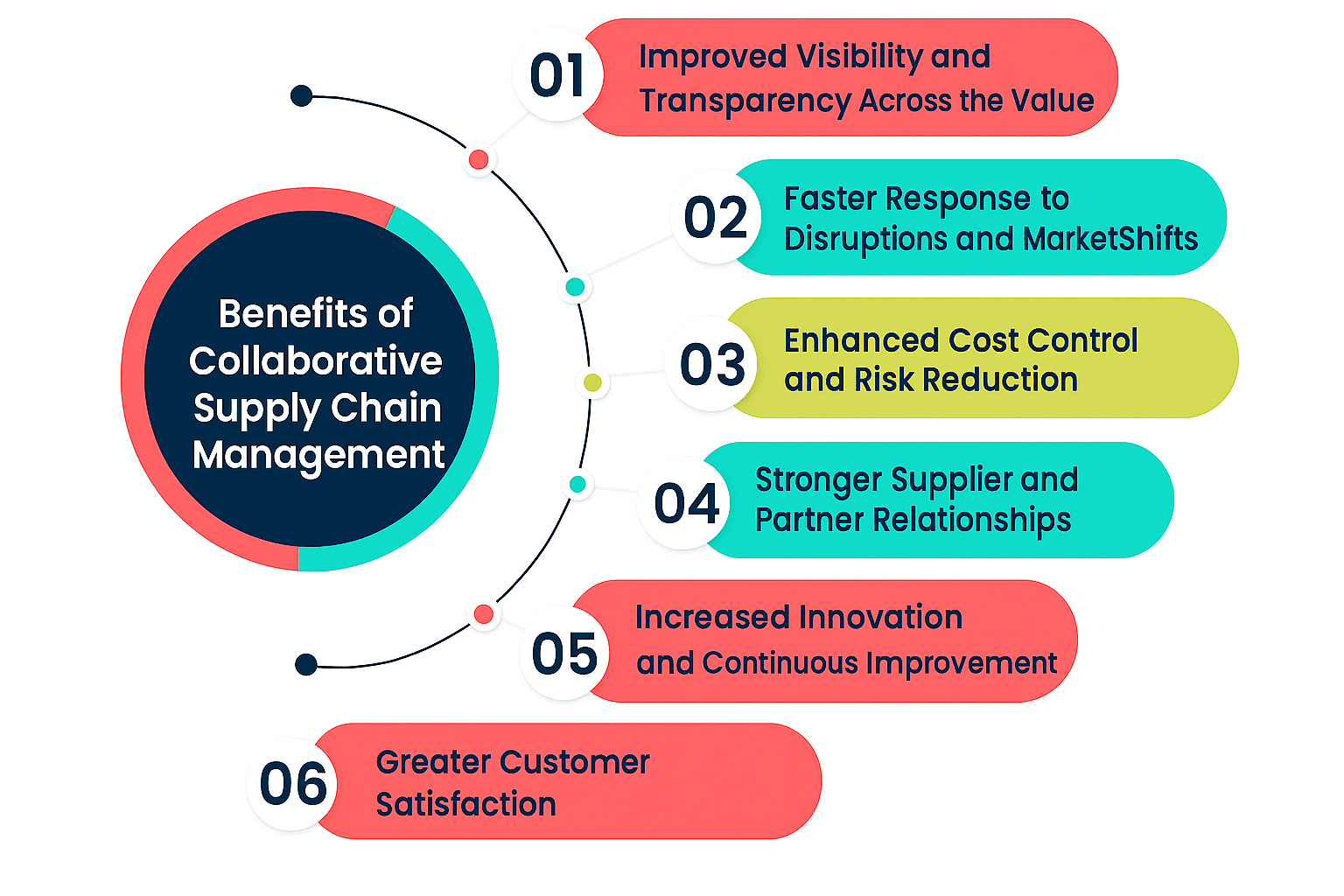 Benefits of Collaborative Supply Chain Management

01 Improved Visibility and Transparency Across the Value

02 Faster Response to Disruptions and MarketShifts

03 Enhanced Cost Control and Risk Reduction

04 Stronger Supplier and Partner Relationships

05 Increased Innovation and Continuous Improvement

06 Greater Customer Satisfaction